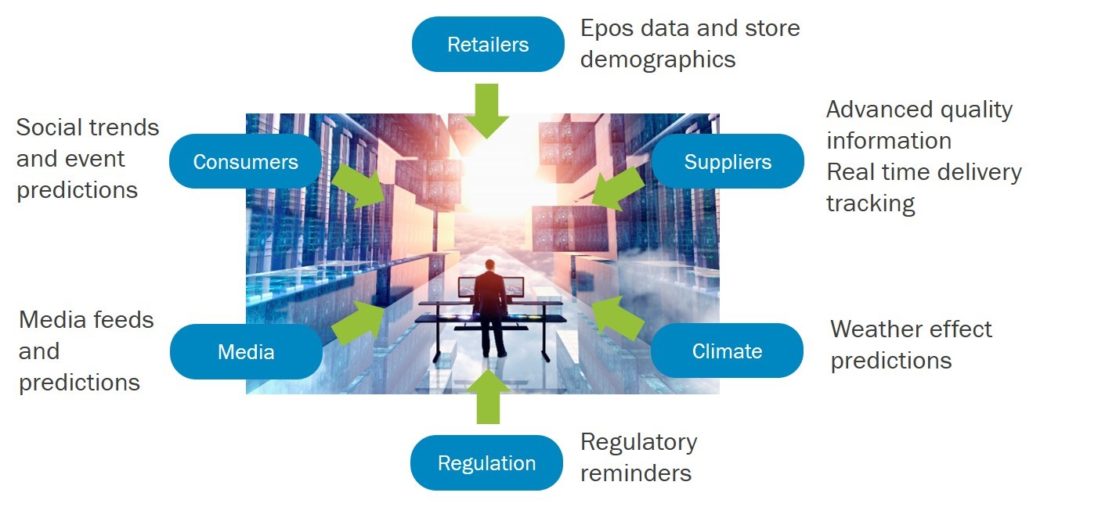 Retailers

Epos data and store demographics

Social trends and event predictions

Consumers

Suppliers

Advanced quality information
Real time delivery tracking

Media feeds and predictions

Media

Climate

Weather effect predictions

Regulation

Regulatory reminders